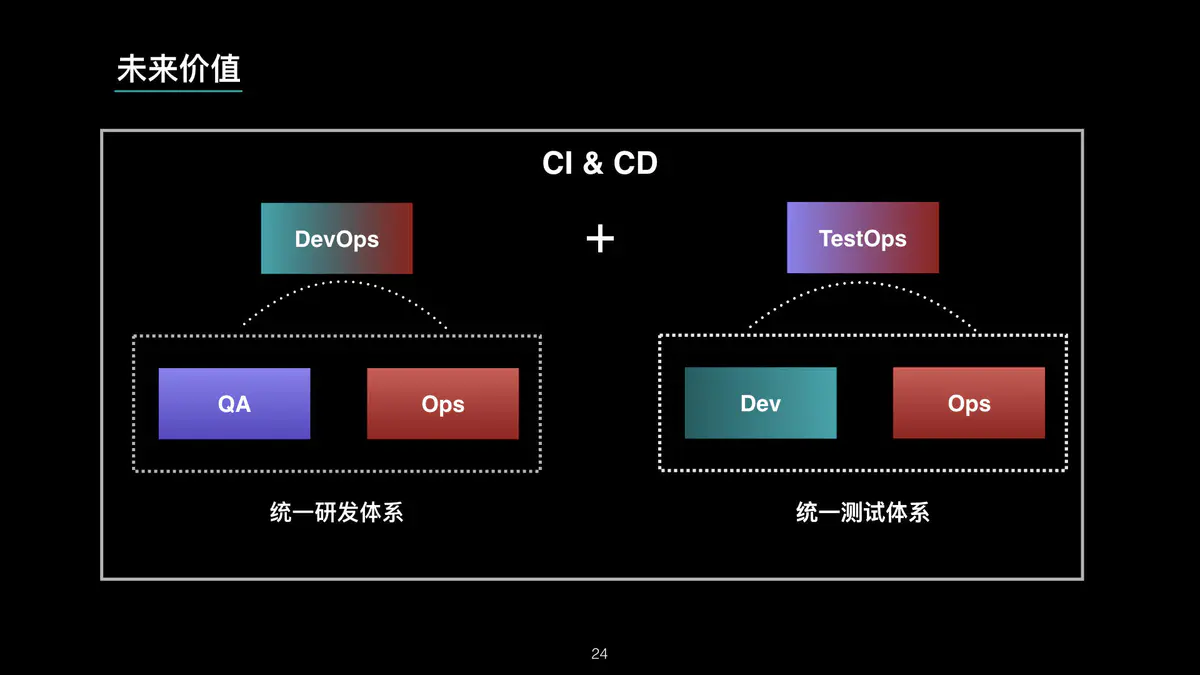 未来价值

CI & CD

DevOps

+

TestOps

QA

Ops

Dev

Ops

统一研发体系

统一测试体系

24